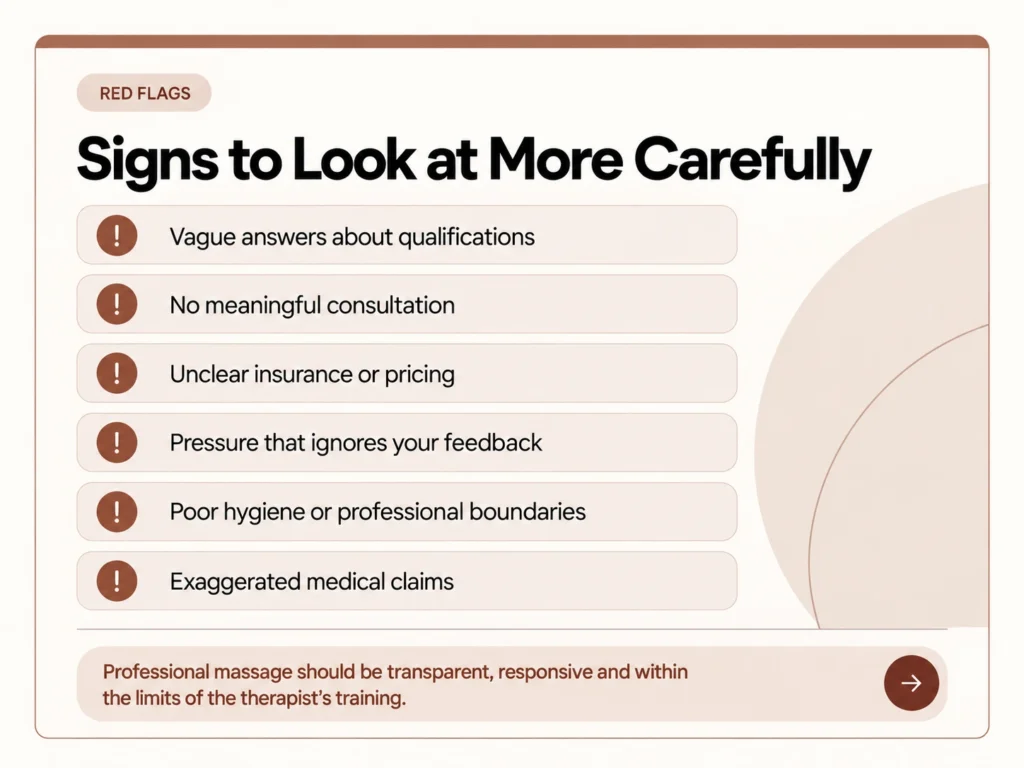 RED FLAGS

Signs to Look at More Carefully

! Vague answers about qualifications

! No meaningful consultation

! Unclear insurance or pricing

! Pressure that ignores your feedback

! Poor hygiene or professional boundaries

! Exaggerated medical claims

Professional massage should be transparent, responsive and within the limits of the therapist's training.

→